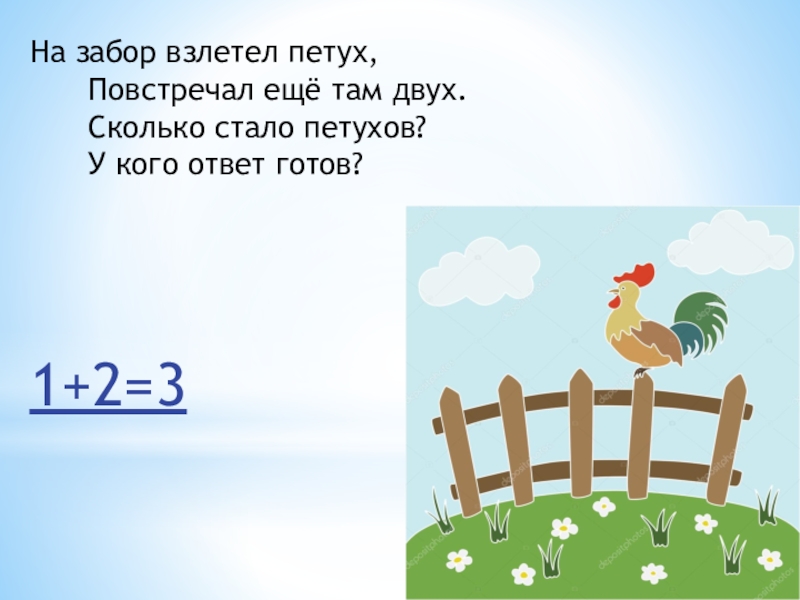 На забор взлетел петух,
Повстречал ещё там двух.
Сколько стало петухов?
У кого ответ готов?

$1+2=3$

depositphotos